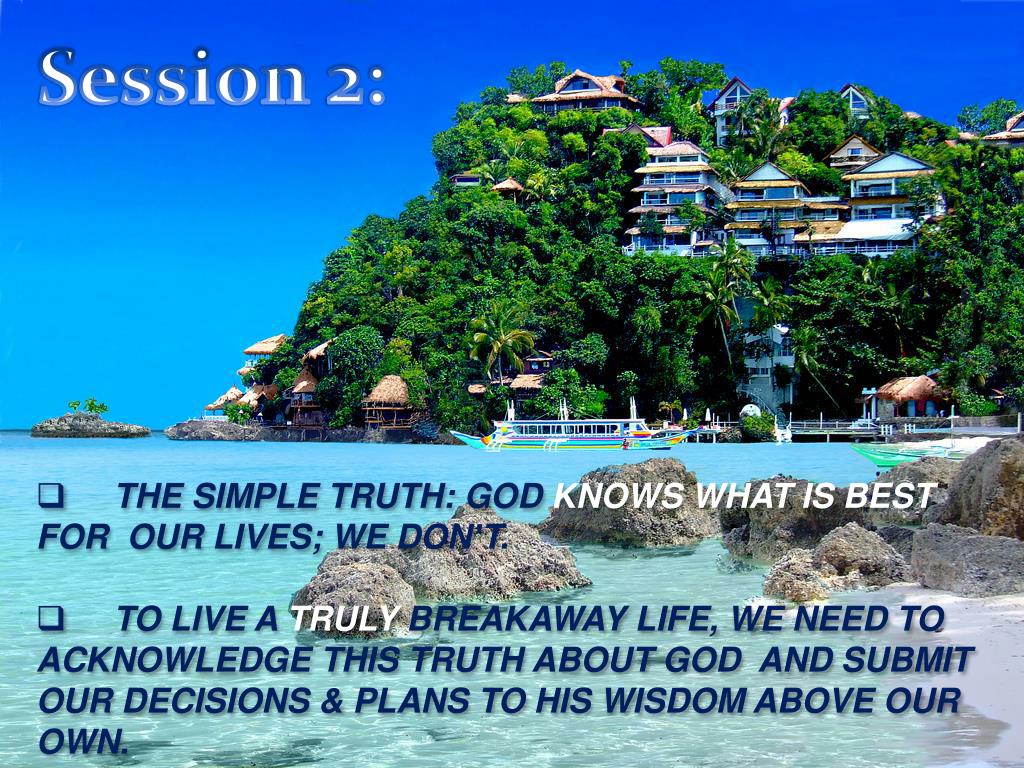 Session 2:

❑ THE SIMPLE TRUTH: GOD KNOWS WHAT IS BEST FOR OUR LIVES; WE DON'T.

❑ TO LIVE A TRULY BREAKAWAY LIFE, WE NEED TO ACKNOWLEDGE THIS TRUTH ABOUT GOD AND SUBMIT OUR DECISIONS & PLANS TO HIS WISDOM ABOVE OUR OWN.